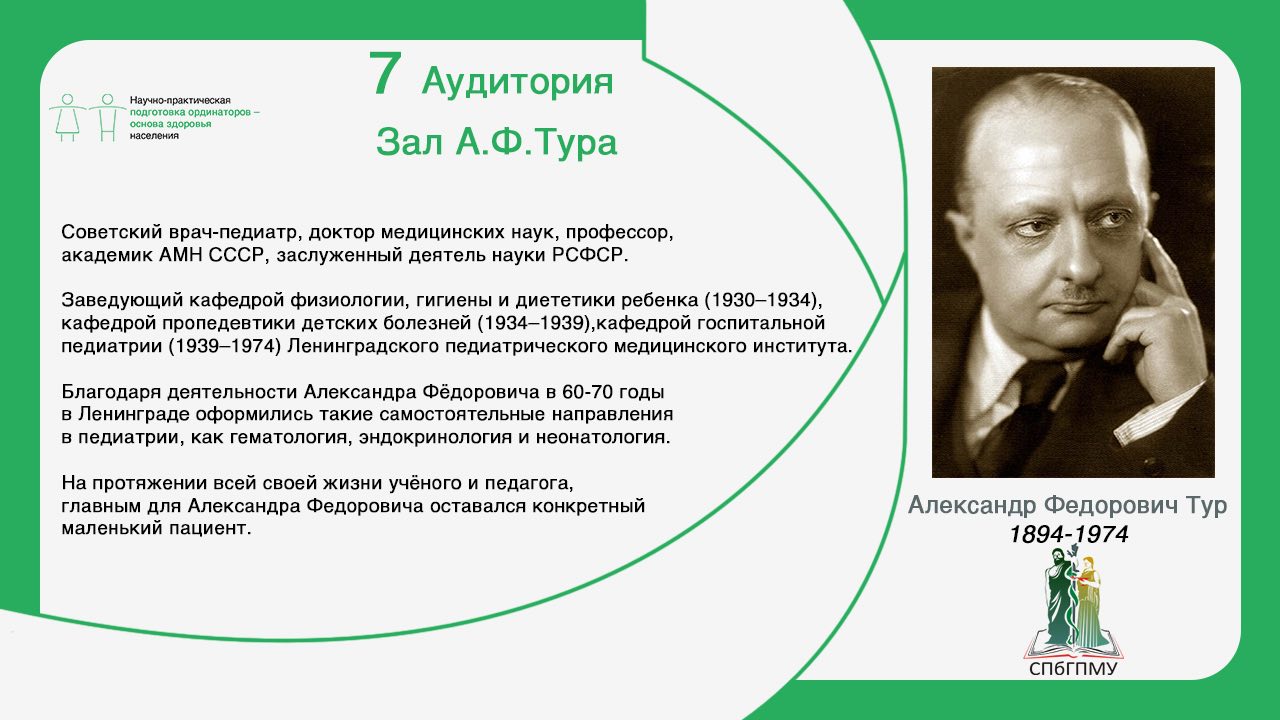 Научно-практическая подготовка ординаторов – основа здоровья населения

7 Аудитория
Зал А.Ф.Тура

Советский врач-педиатр, доктор медицинских наук, профессор, академик АМН СССР, заслуженный деятель науки РСФСР.

Заведующий кафедрой физиологии, гигиены и диететики ребенка (1930–1934), кафедрой пропедевтики детских болезней (1934–1939),кафедрой госпитальной педиатрии (1939–1974) Ленинградского педиатрического медицинского института.

Благодаря деятельности Александра Фёдоровича в 60-70 годы в Ленинграде оформились такие самостоятельные направления в педиатрии, как гематология, эндокринология и неонатология.

На протяжении всей своей жизни учёного и педагога, главным для Александра Федоровича оставался конкретный маленький пациент.

Александр Федорович Тур
1894-1974

СПбГПМУ